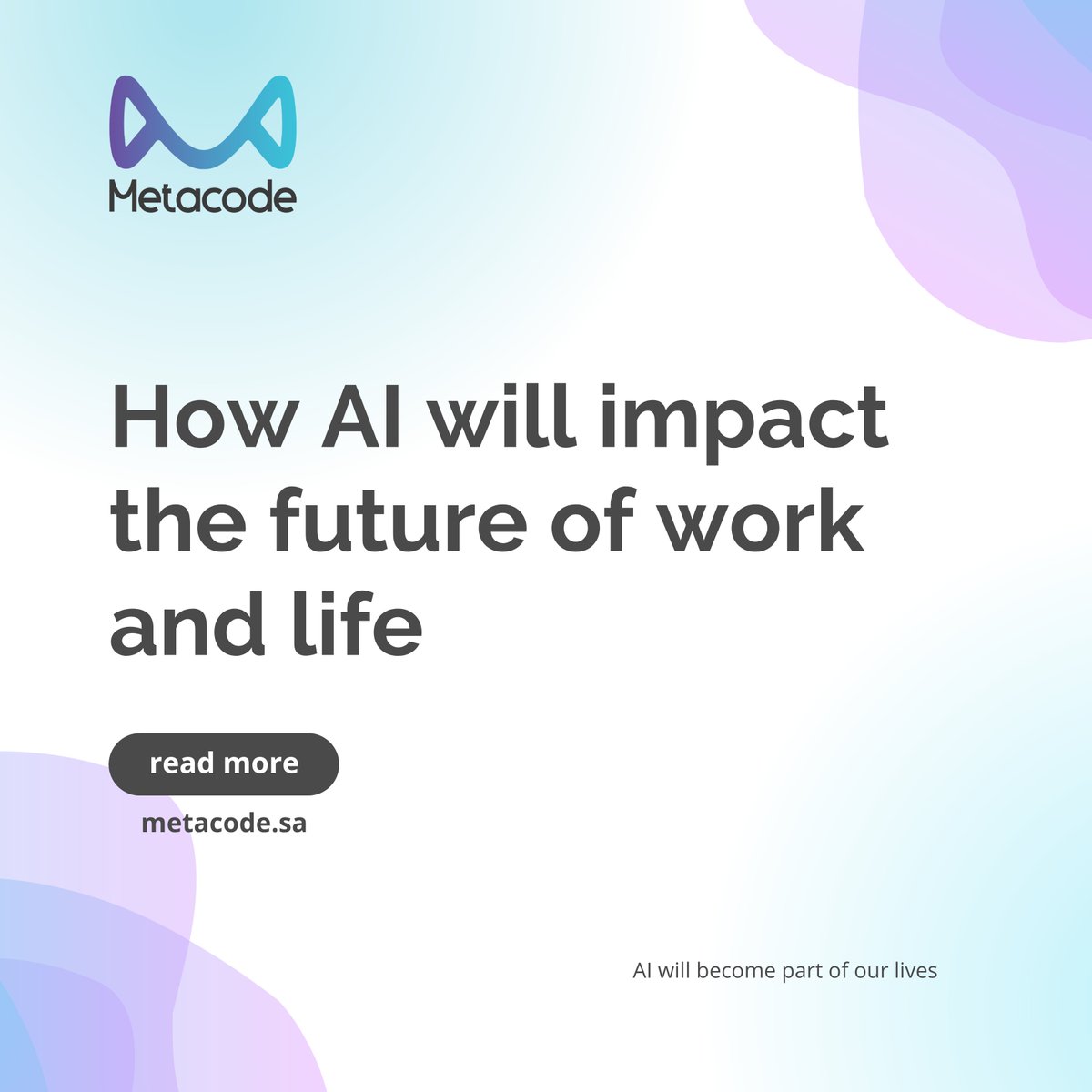 Metacode

How AI will impact the future of work and life

read more

metacode.sa

AI will become part of our lives